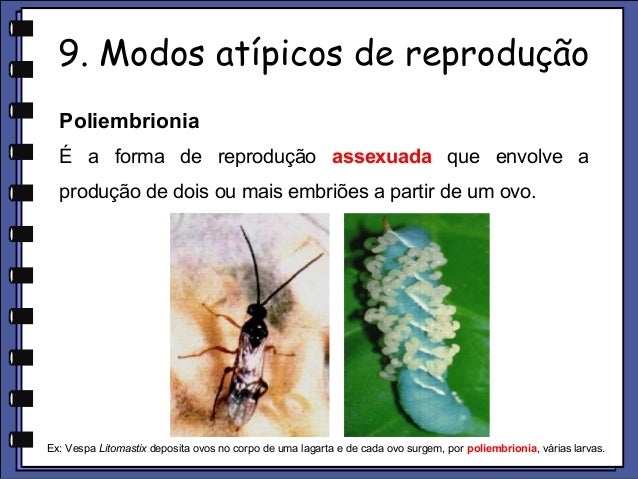 9. Modos atípicos de reprodução

Poliembrionia

É a forma de reprodução assexuada que envolve a produção de dois ou mais embriões a partir de um ovo.

Ex: Vespa Litomastix deposita ovos no corpo de uma lagarta e de cada ovo surgem, por poliembrionia, várias larvas.